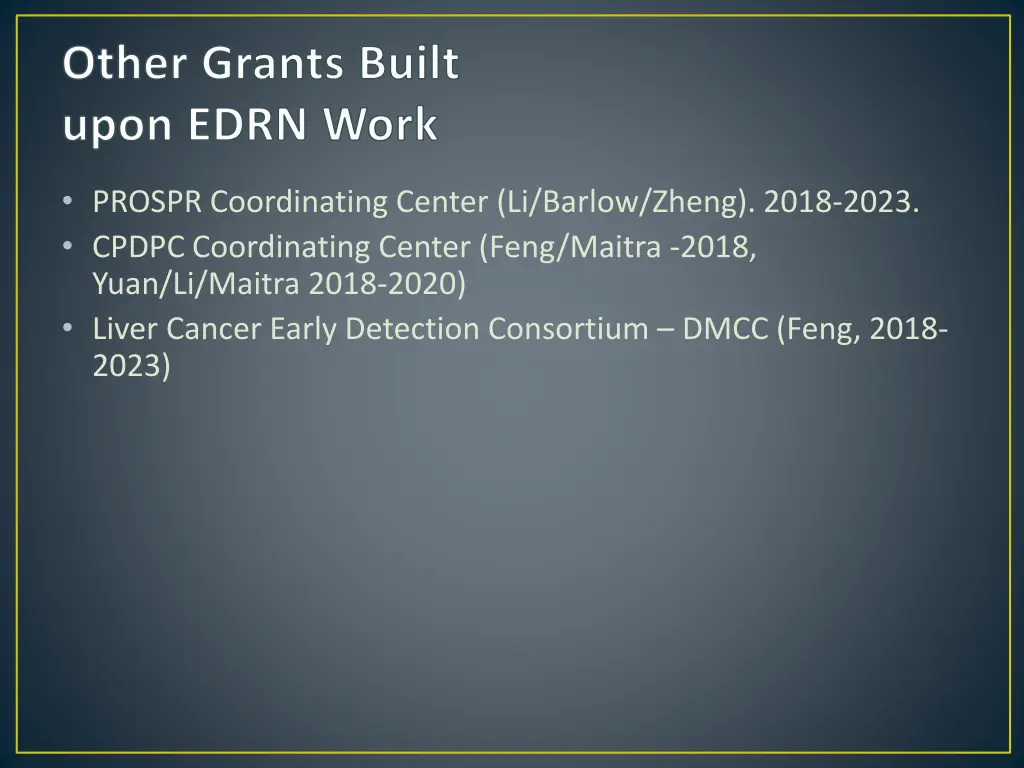 Other Grants Built upon EDRN Work

• PROSPR Coordinating Center (Li/Barlow/Zheng). 2018-2023.
• CPDPC Coordinating Center (Feng/Maitra -2018, Yuan/Li/Maitra 2018-2020)
• Liver Cancer Early Detection Consortium – DMCC (Feng, 2018-2023)